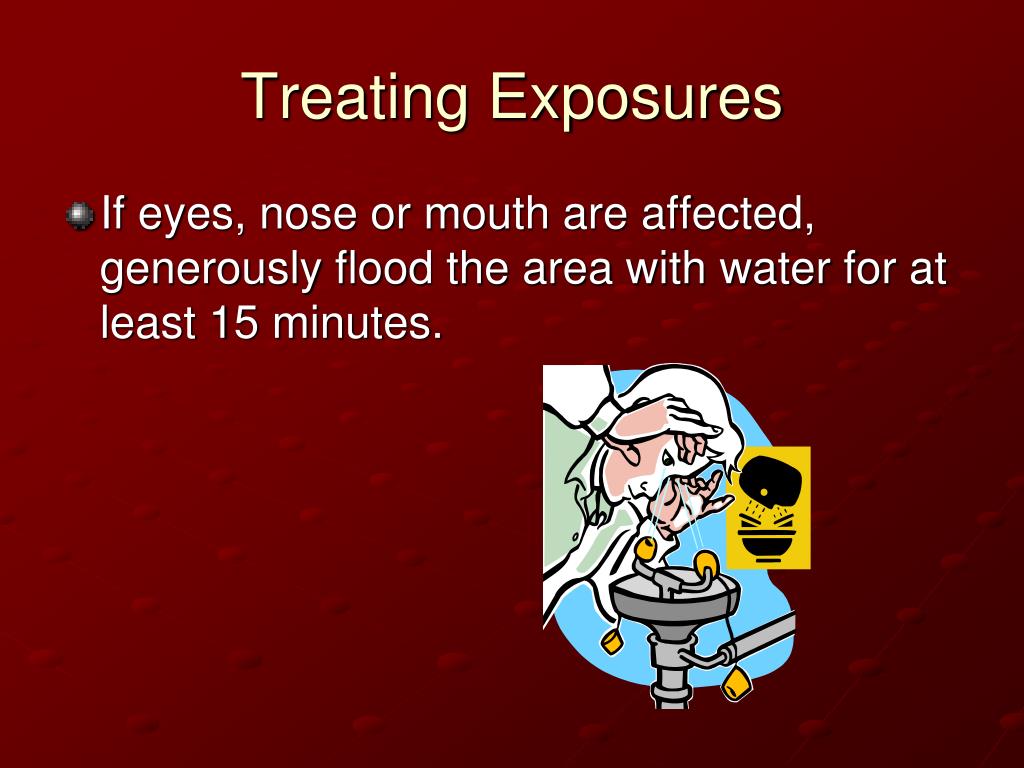 Treating Exposures

If eyes, nose or mouth are affected, generously flood the area with water for at least 15 minutes.